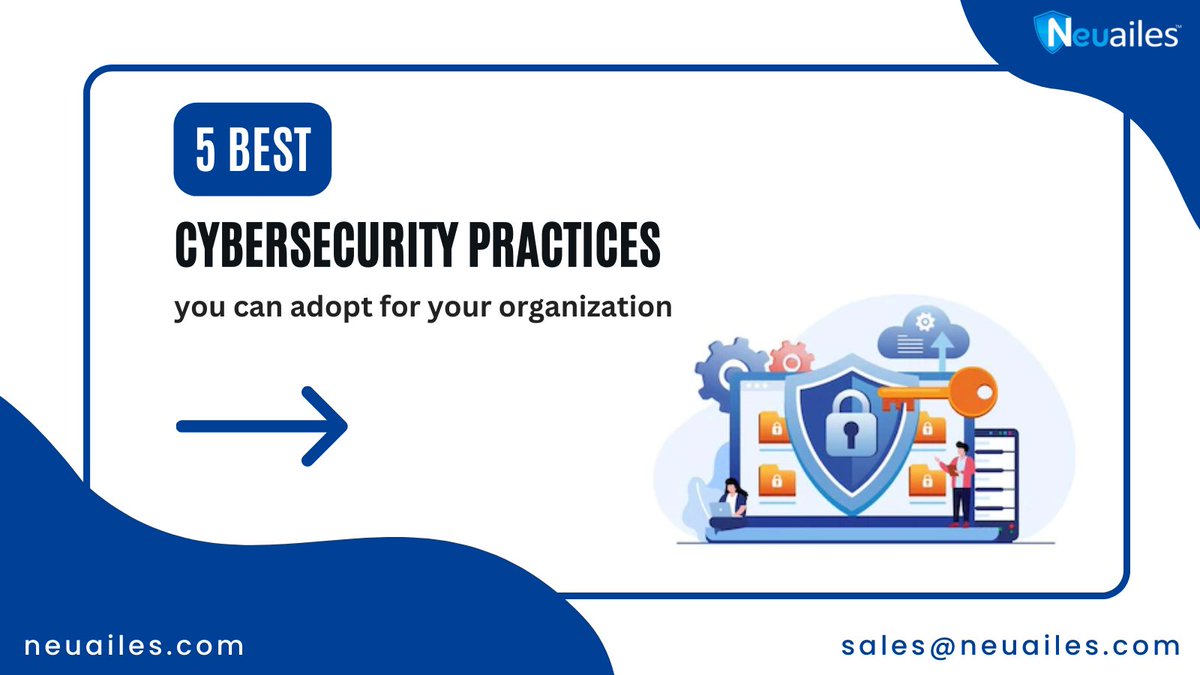 Neuailes™

5 BEST

CYBERSECURITY PRACTICES

you can adopt for your organization

neuailes.com

sales@neuailes.com